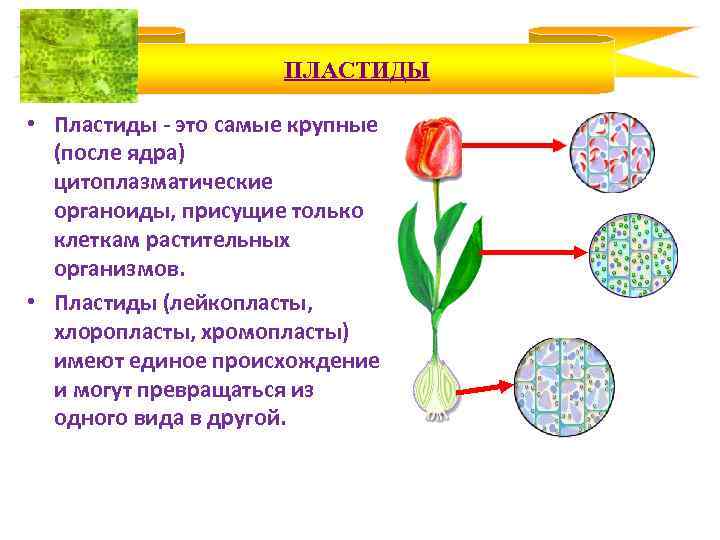 ПЛАСТИДЫ

• Пластиды - это самые крупные (после ядра) цитоплазматические органоиды, присущие только клеткам растительных организмов.

• Пластиды (лейкопласты, хлоропласты, хромопласты) имеют единое происхождение и могут превращаться из одного вида в другой.